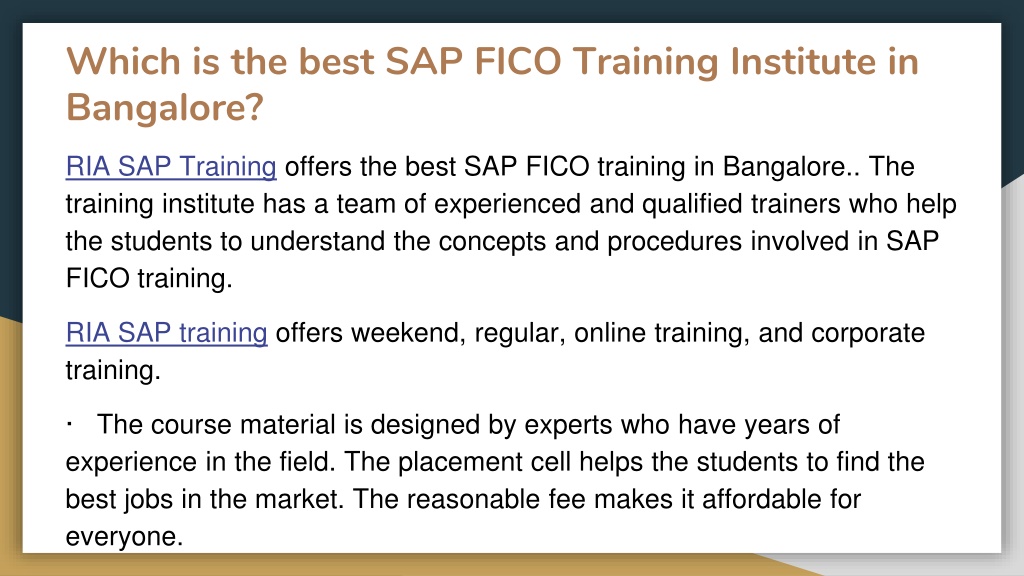 Which is the best SAP FICO Training Institute in Bangalore?

RIA SAP Training offers the best SAP FICO training in Bangalore.. The training institute has a team of experienced and qualified trainers who help the students to understand the concepts and procedures involved in SAP FICO training.

RIA SAP training offers weekend, regular, online training, and corporate training.

· The course material is designed by experts who have years of experience in the field. The placement cell helps the students to find the best jobs in the market. The reasonable fee makes it affordable for everyone.